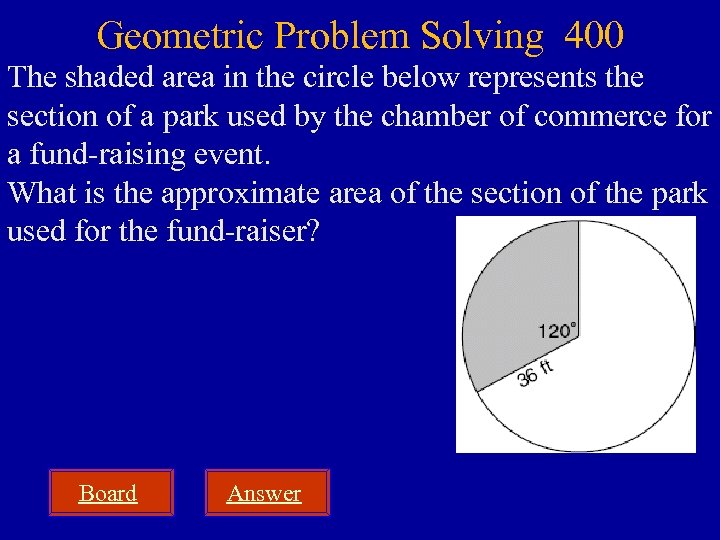 Geometric Problem Solving 400

The shaded area in the circle below represents the section of a park used by the chamber of commerce for a fund-raising event.

What is the approximate area of the section of the park used for the fund-raiser?

120°

36 ft

Board

Answer